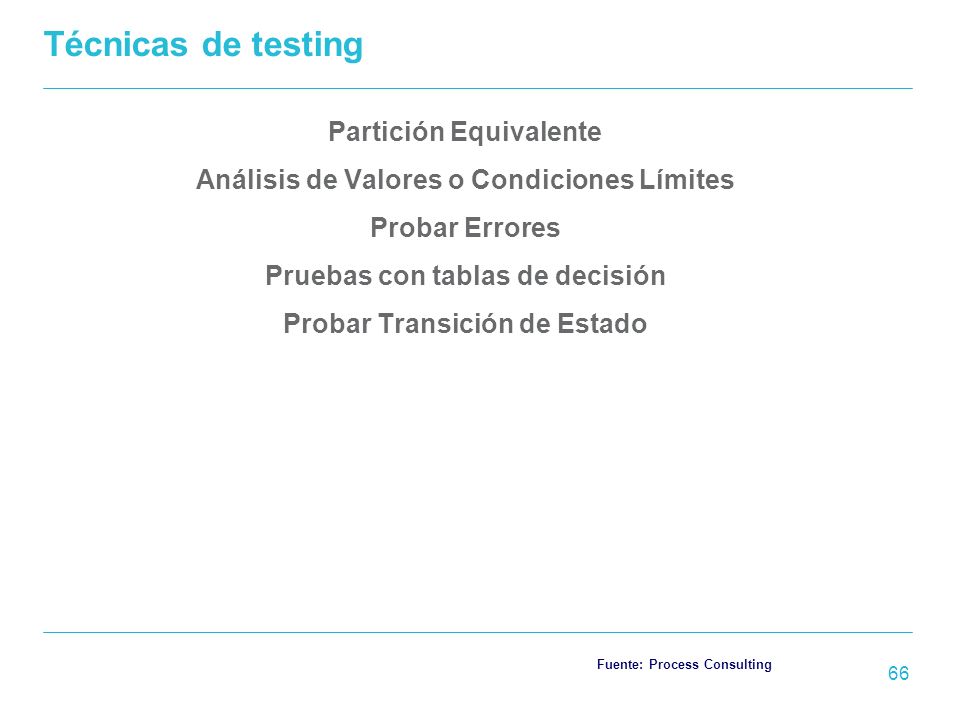 Técnicas de testing

Partición Equivalente

Análisis de Valores o Condiciones Límites

Probar Errores

Pruebas con tablas de decisión

Probar Transición de Estado

Fuente: Process Consulting

66